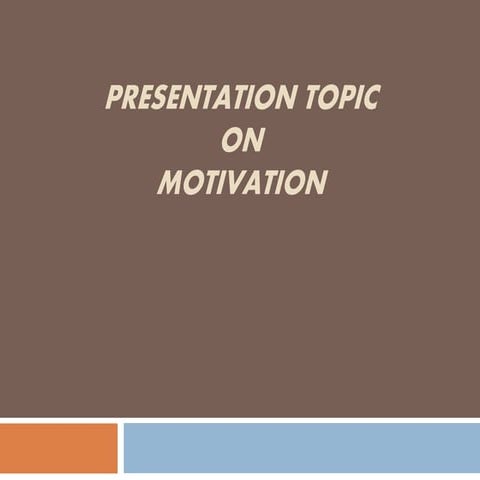 PRESENTATION TOPIC
ON
MOTIVATION